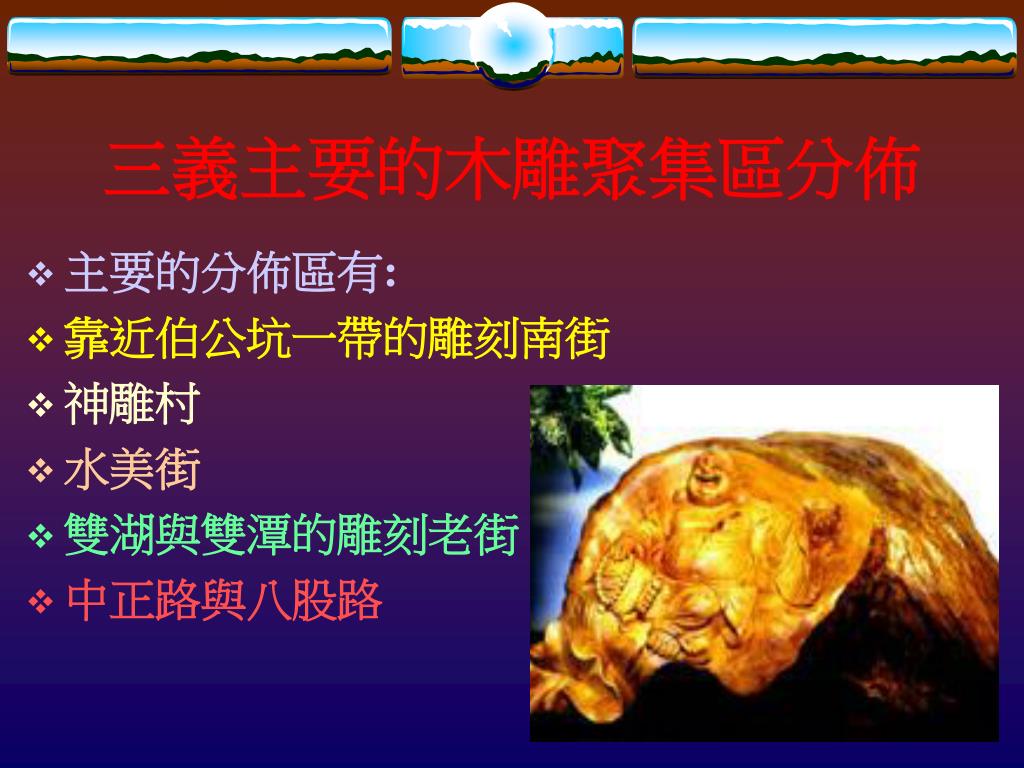 三義主要的木雕聚集區分佈

❖ 主要的分佈區有:
❖ 靠近伯公坑一帶的雕刻南街
❖ 神雕村
❖ 水美街
❖ 雙湖與雙潭的雕刻老街
❖ 中正路與八股路